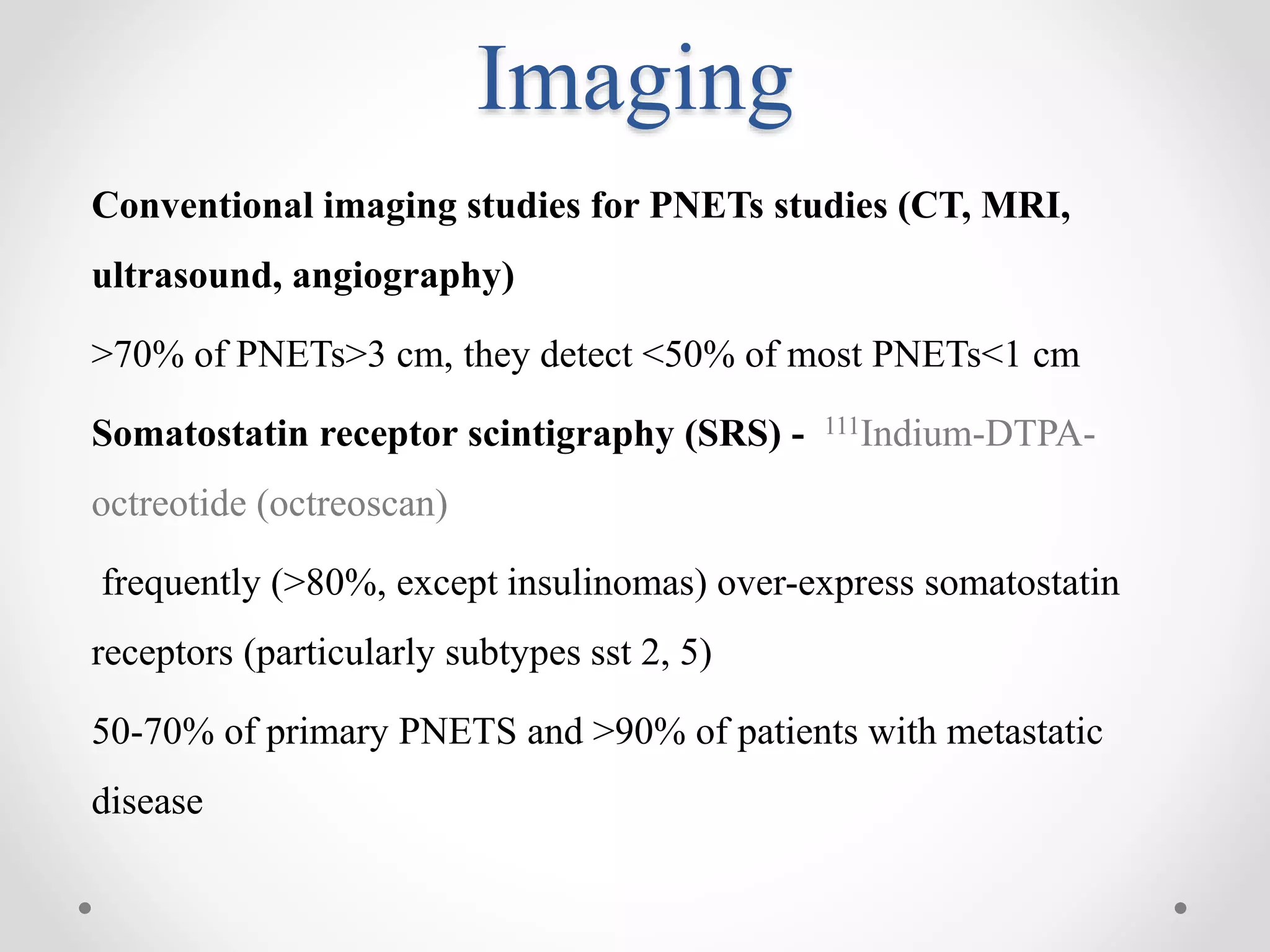 Imaging

Conventional imaging studies for PNETs studies (CT, MRI, ultrasound, angiography)

>70% of PNETs>3 cm, they detect <50% of most PNETs<1 cm

Somatostatin receptor scintigraphy (SRS) - $^{111}$Indium-DTPA-octreotide (octreoscan)

frequently (>80%, except insulinomas) over-express somatostatin receptors (particularly subtypes sst 2, 5)

50-70% of primary PNETS and >90% of patients with metastatic disease